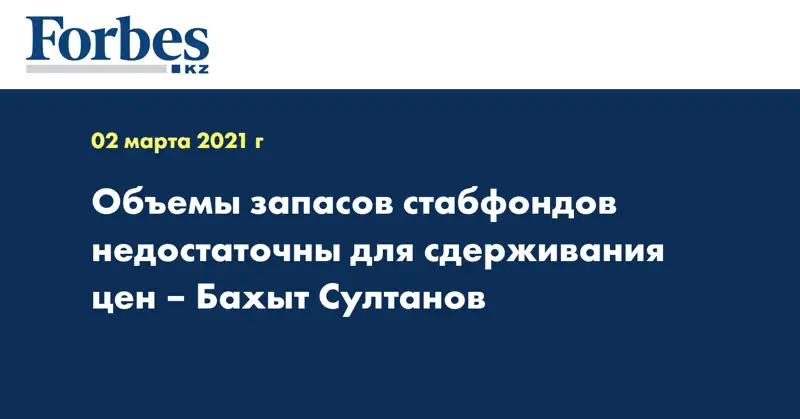 Forbes
KZ

02 марта 2021 г

Объемы запасов стабфондов недостаточны для сдерживания цен – Бахыт Султанов